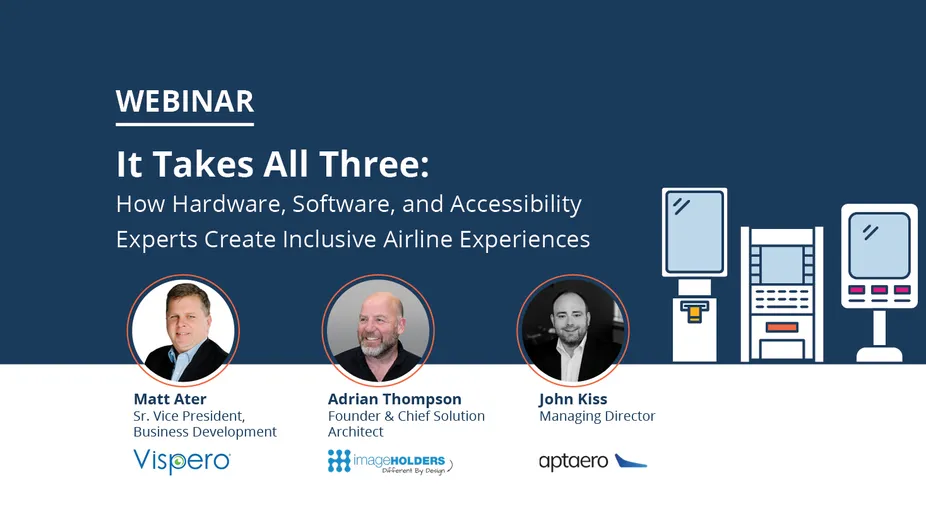 WEBINAR

It Takes All Three:
How Hardware, Software, and Accessibility Experts Create Inclusive Airline Experiences

Matt Ater
Sr. Vice President, Business Development
Vispero

Adrian Thompson
Founder & Chief Solution Architect
imageHOLDERS
Different By Design

John Kiss
Managing Director
aptaero